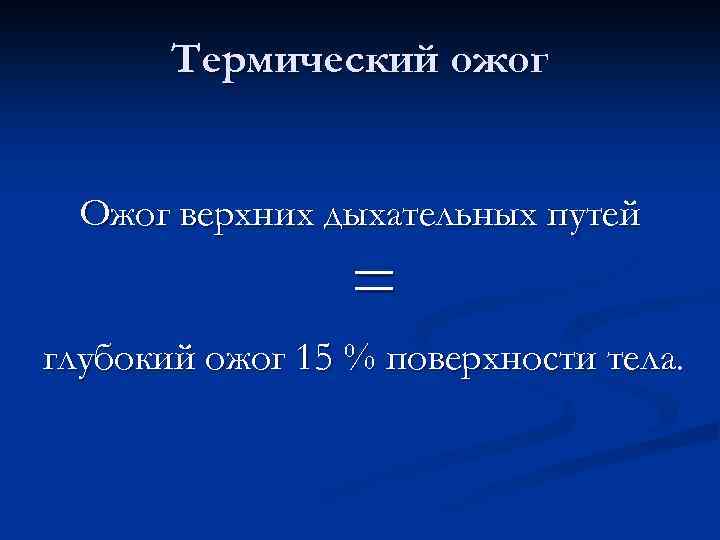 Термический ожог

Ожог верхних дыхательных путей

=

глубокий ожог 15 % поверхности тела.